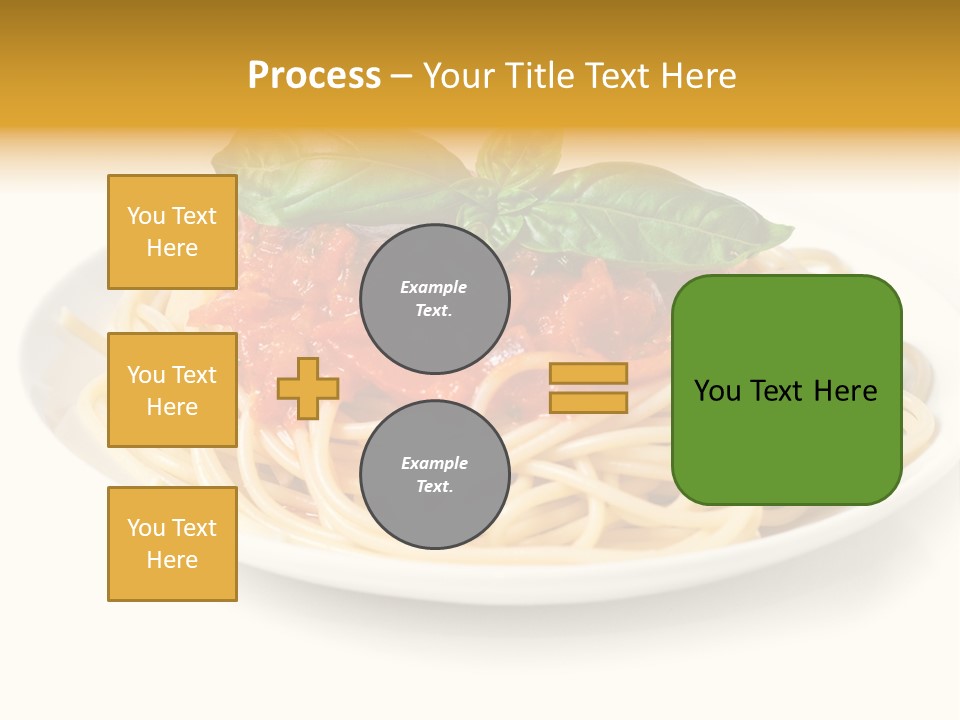 Process – Your Title Text Here

You Text Here

You Text Here

You Text Here

Example Text.

Example Text.

You Text Here